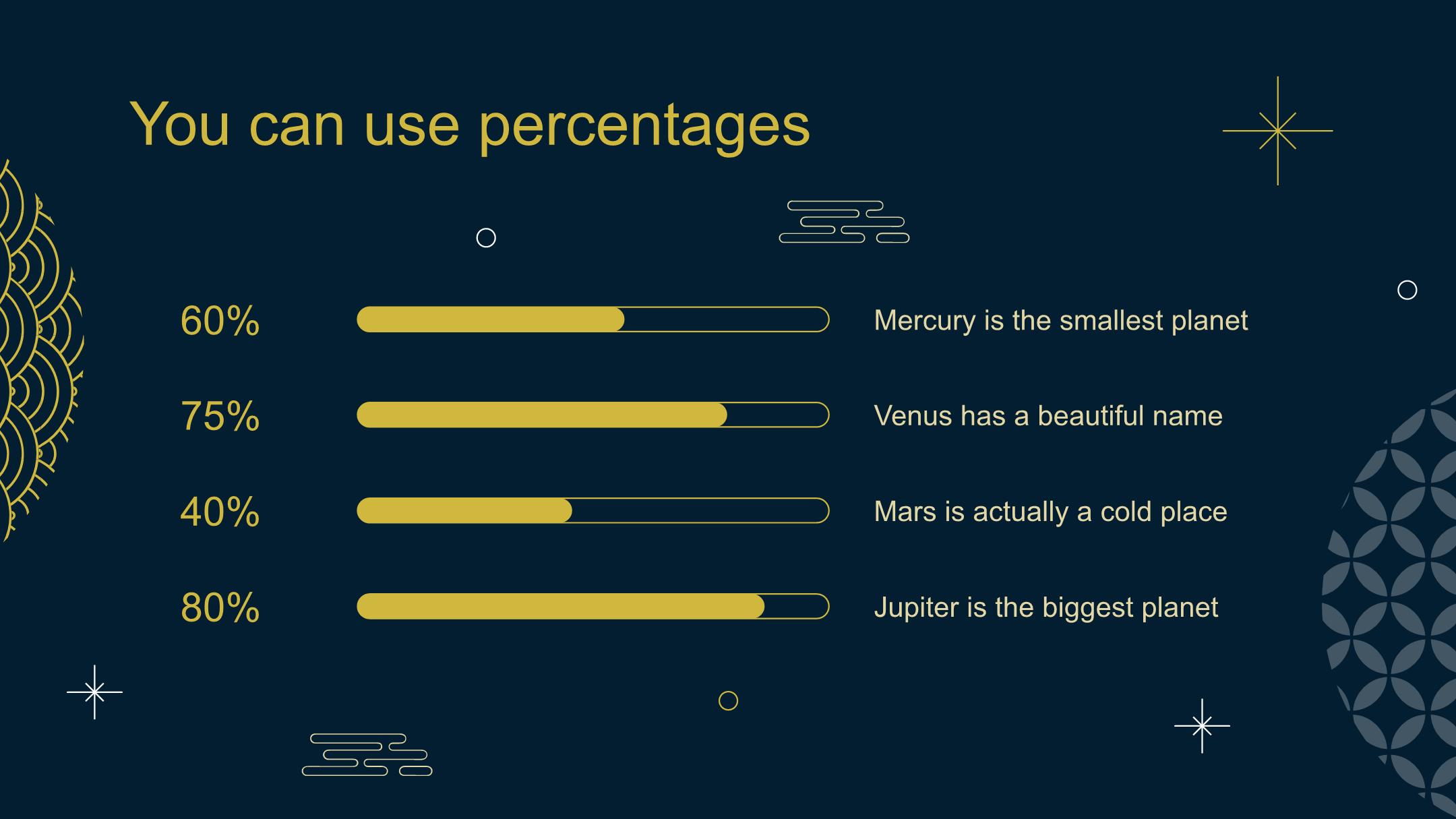 You can use percentages

60%

Mercury is the smallest planet

75%

Venus has a beautiful name

40%

Mars is actually a cold place

80%

Jupiter is the biggest planet